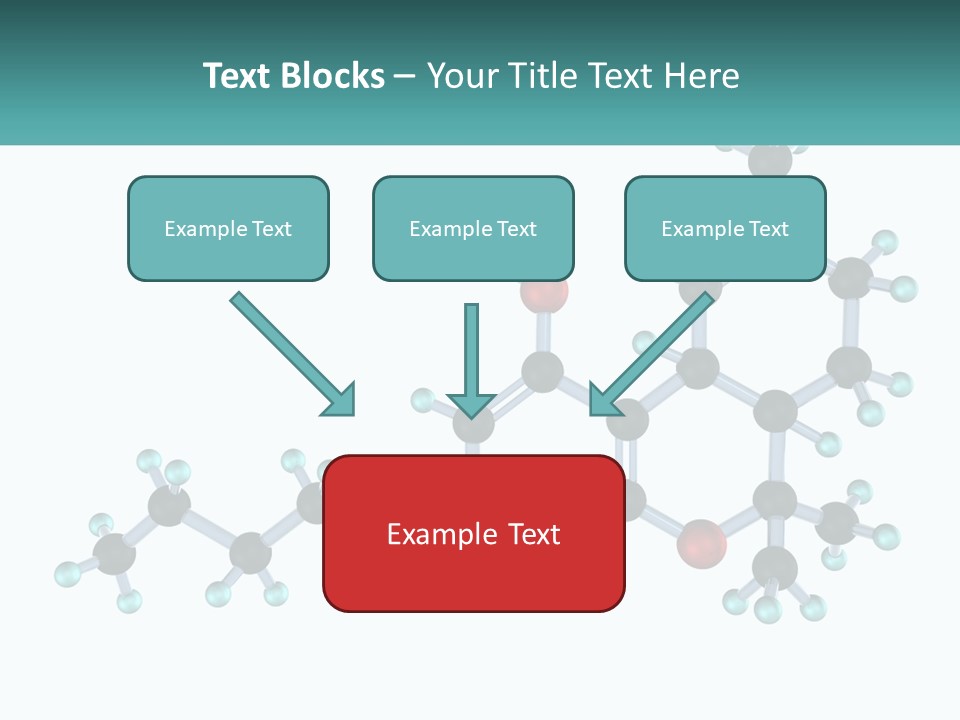 Text Blocks – Your Title Text Here

Example Text

Example Text

Example Text

Example Text